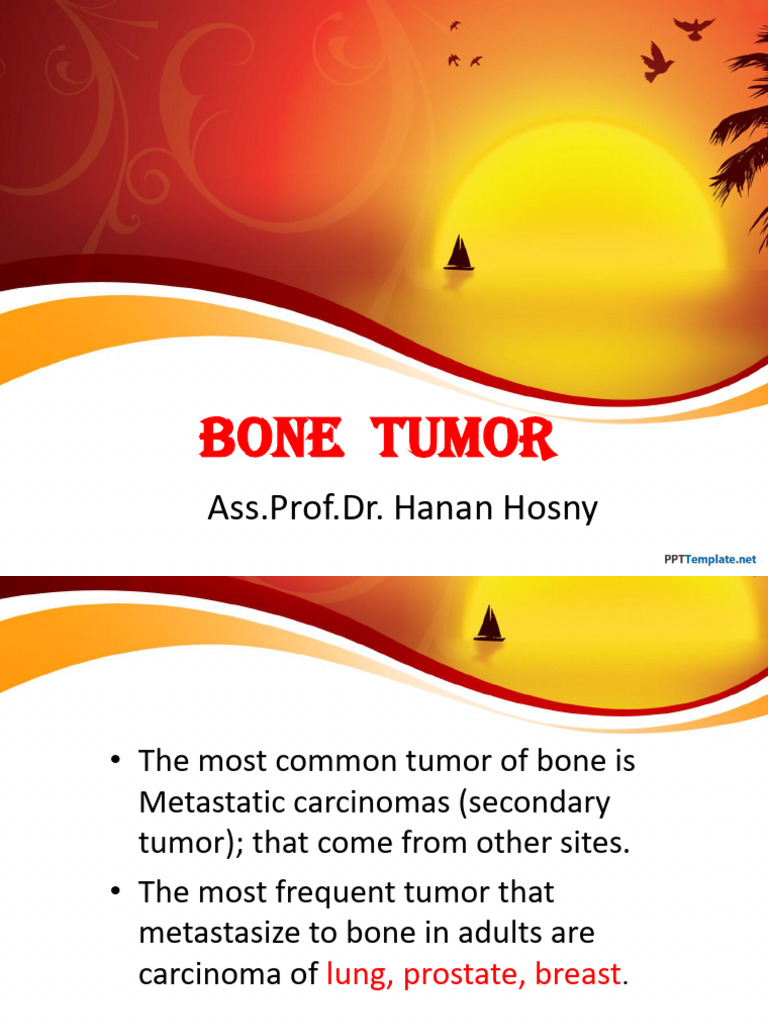 BONE TUMOR

Ass.Prof.Dr. Hanan Hosny

PPTTemplate.net

• The most common tumor of bone is Metastatic carcinomas (secondary tumor); that come from other sites.

• The most frequent tumor that metastasize to bone in adults are carcinoma of lung, prostate, breast.